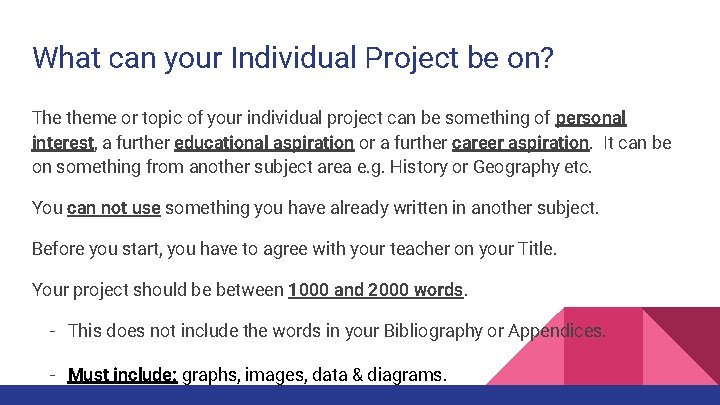 What can your Individual Project be on?

The theme or topic of your individual project can be something of personal interest, a further educational aspiration or a further career aspiration. It can be on something from another subject area e.g. History or Geography etc.

You can not use something you have already written in another subject.

Before you start, you have to agree with your teacher on your Title.

Your project should be between 1000 and 2000 words.

- This does not include the words in your Bibliography or Appendices.

- Must include: graphs, images, data & diagrams.